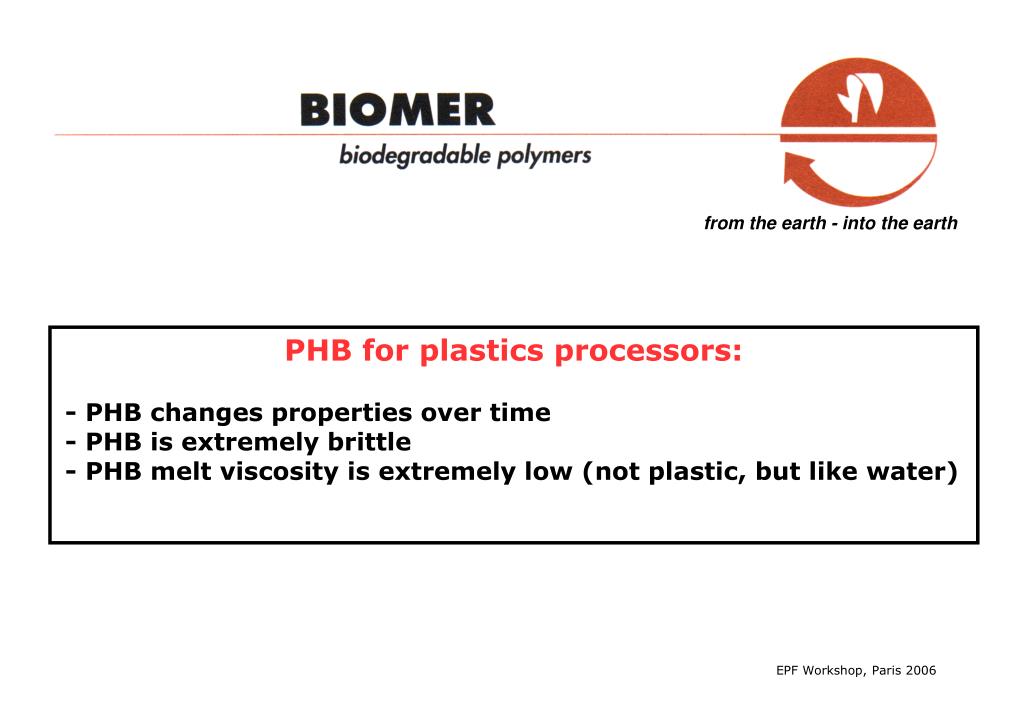 BIOMER
biodegradable polymers

from the earth - into the earth

PHB for plastics processors:

- PHB changes properties over time
- PHB is extremely brittle
- PHB melt viscosity is extremely low (not plastic, but like water)

EPF Workshop, Paris 2006